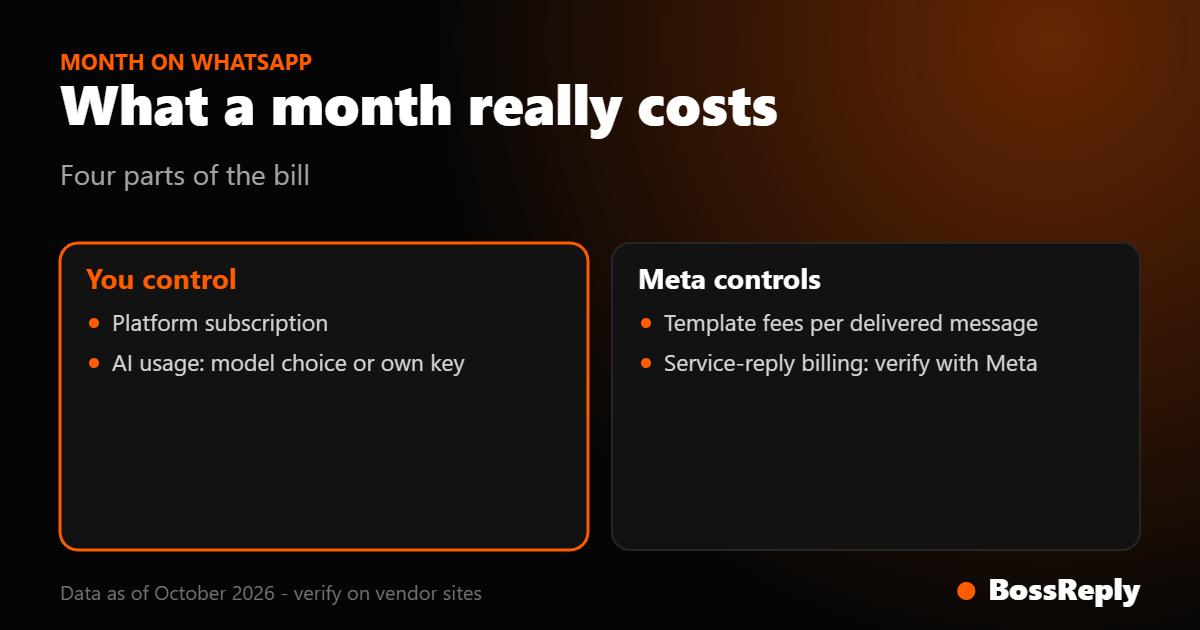 MONTH ON WHATSAPP

What a month really costs

Four parts of the bill

You control

• Platform subscription
• AI usage: model choice or own key

Meta controls

• Template fees per delivered message
• Service-reply billing: verify with Meta

Data as of October 2026 - verify on vendor sites

BossReply